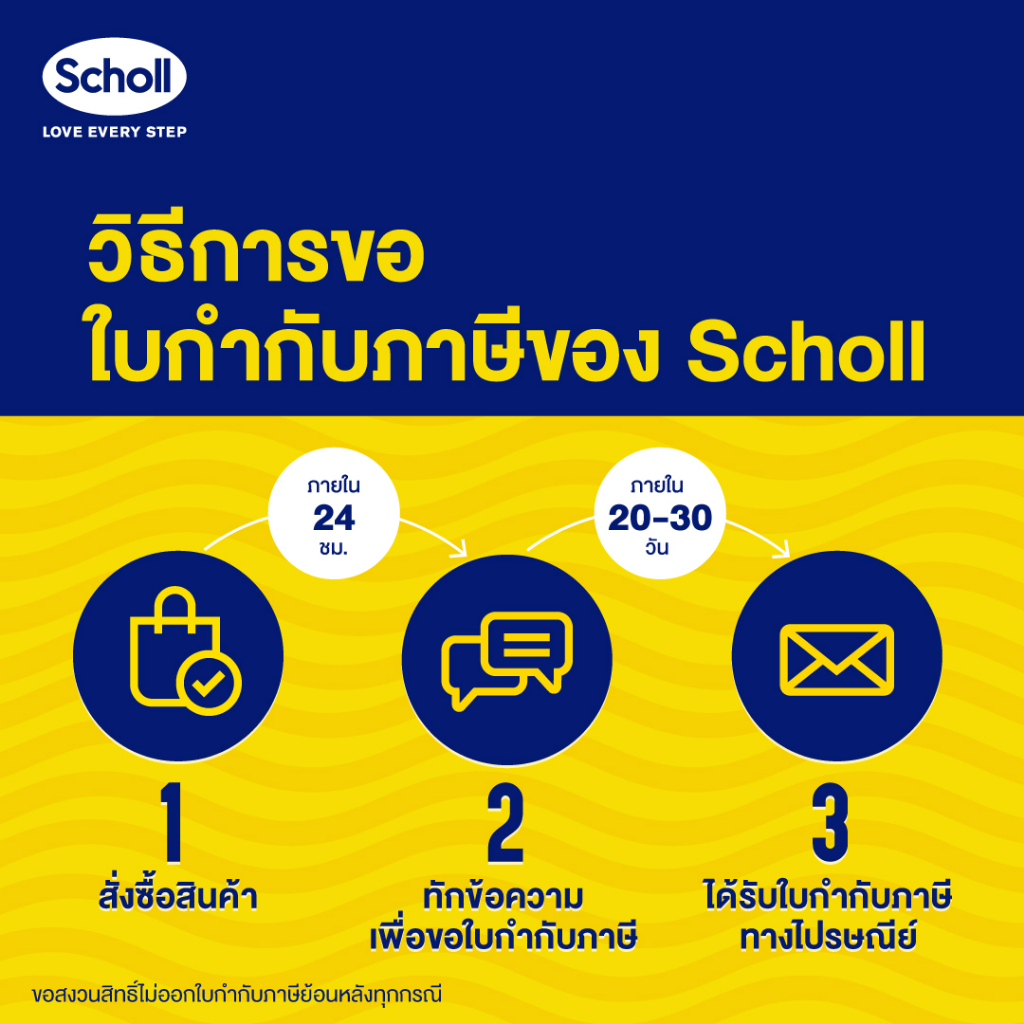 Scholl
LOVE EVERY STEP

วิธีการขอ
ใบกำกับภาษีของ Scholl

ภายใน
24
ชม.

ภายใน
20-30
วัน

1
สั่งซื้อสินค้า

2
ทักข้อความ
เพื่อขอใบกำกับภาษี

3
ได้รับใบกำกับภาษี
ทางไปรษณีย์

ขอสงวนสิทธิ์ไม่ออกใบกำกับภาษีย้อนหลังทุกกรณี